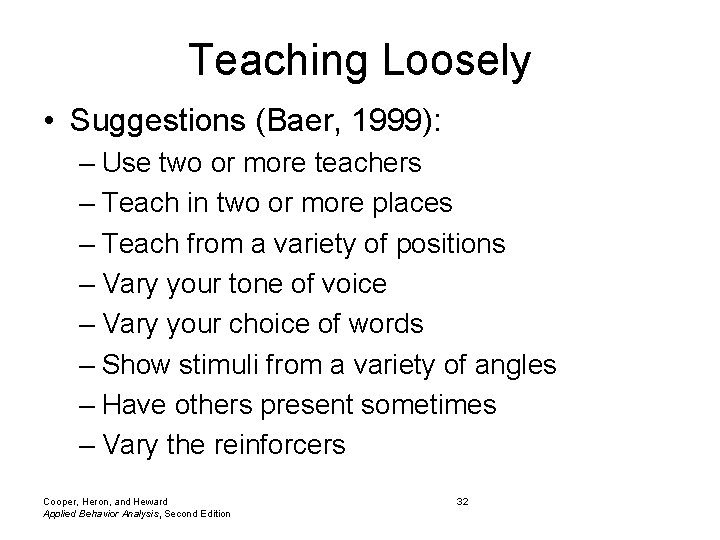 Teaching Loosely

• Suggestions (Baer, 1999):
– Use two or more teachers
– Teach in two or more places
– Teach from a variety of positions
– Vary your tone of voice
– Vary your choice of words
– Show stimuli from a variety of angles
– Have others present sometimes
– Vary the reinforcers

Cooper, Heron, and Heward
Applied Behavior Analysis, Second Edition

32